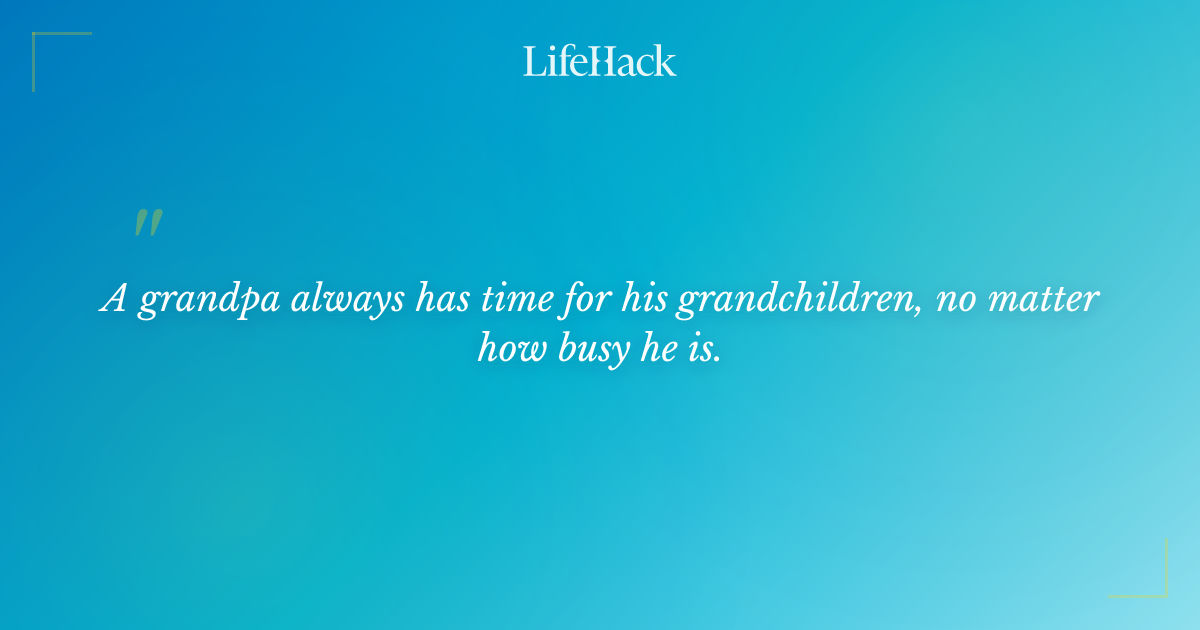 LifeHack

"

A grandpa always has time for his grandchildren, no matter how busy he is.